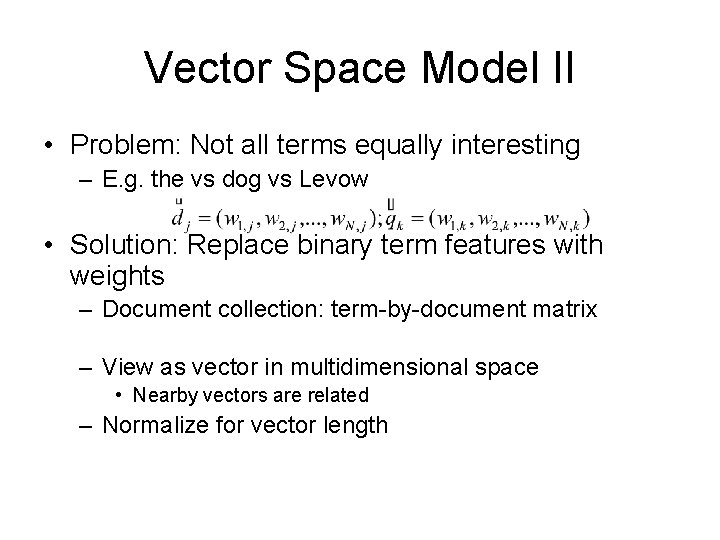 Vector Space Model II

• Problem: Not all terms equally interesting
– E.g. the vs dog vs Levow

$\vec{d}_j = (w_{1,j}, w_{2,j}, ..., w_{N,j}); \vec{q}_k = (w_{1,k}, w_{2,k}, ..., w_{N,k})$

• Solution: Replace binary term features with weights
– Document collection: term-by-document matrix

– View as vector in multidimensional space
• Nearby vectors are related
– Normalize for vector length